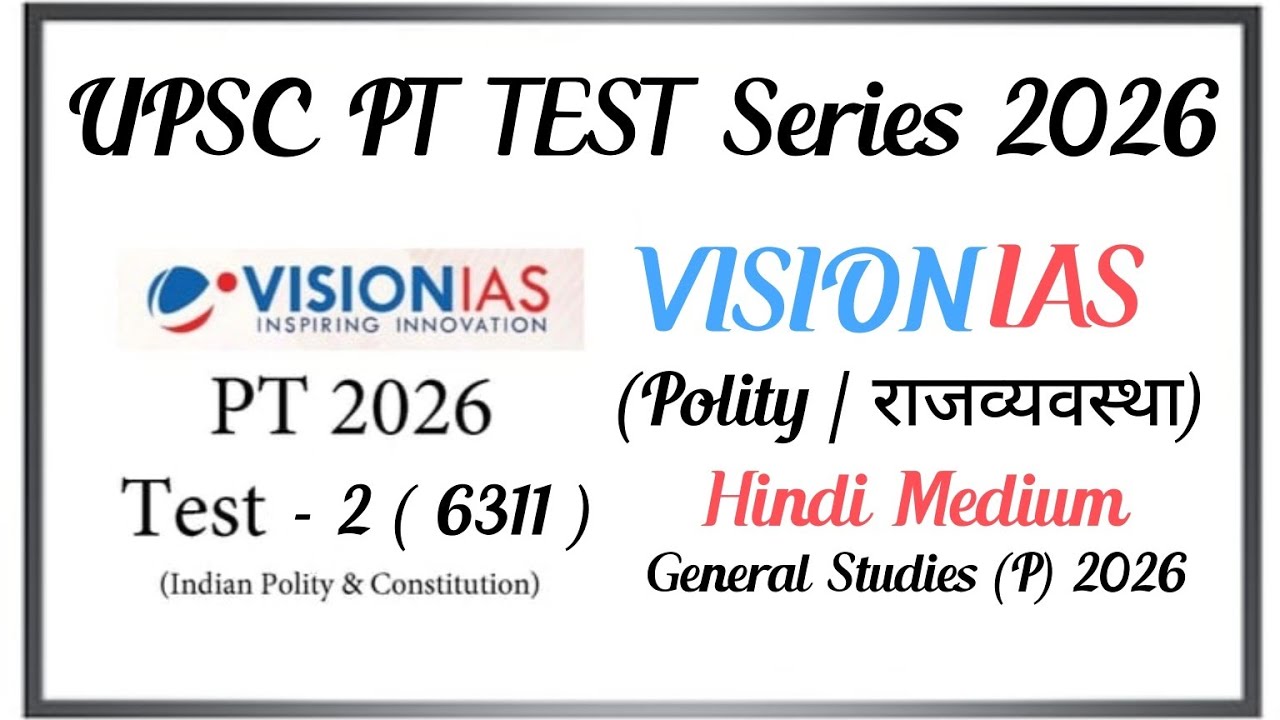 UPSC PT TEST Series 2026

VISIONIAS
INSPIRING INNOVATION

PT 2026

Test - 2 ( 6311 )

(Indian Polity & Constitution)

VISIONIAS

(Polity / राजव्यवस्था)

Hindi Medium

General Studies (P) 2026